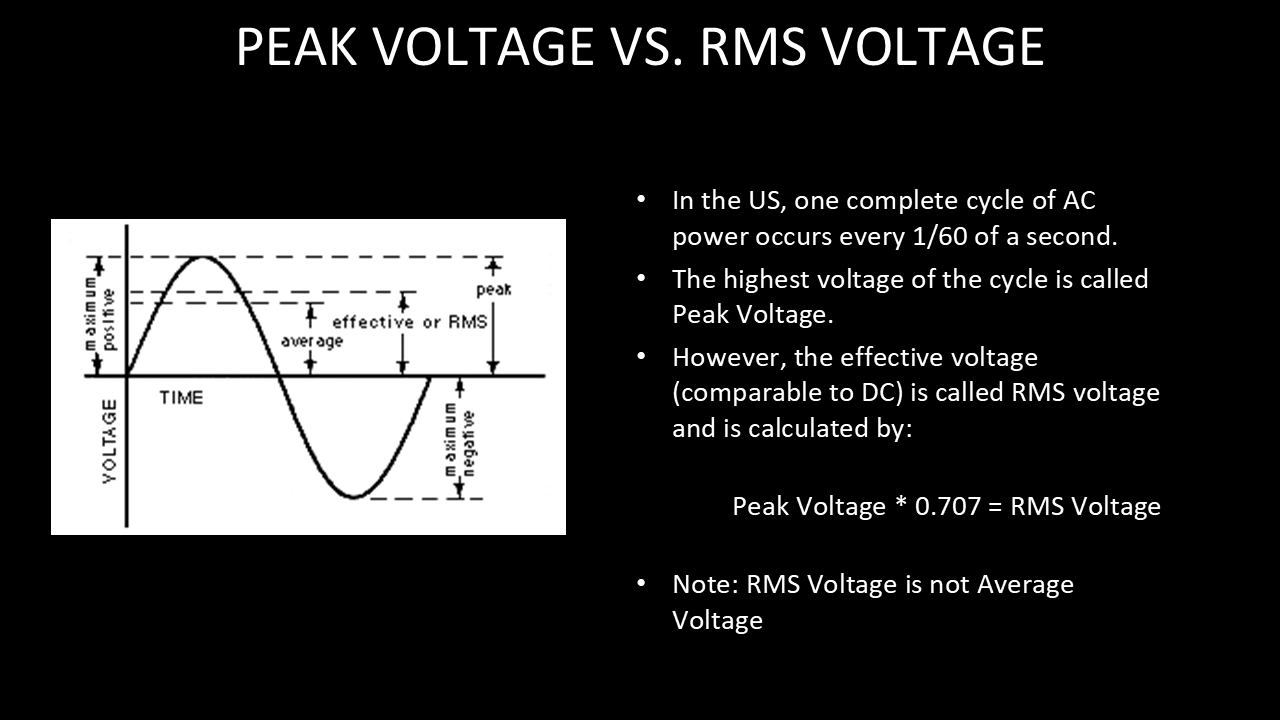 PEAK VOLTAGE VS. RMS VOLTAGE

maximum positive

peak

effective or RMS

average

TIME

VOLTAGE

maximum negative

• In the US, one complete cycle of AC power occurs every 1/60 of a second.

• The highest voltage of the cycle is called Peak Voltage.

• However, the effective voltage (comparable to DC) is called RMS voltage and is calculated by:

Peak Voltage * 0.707 = RMS Voltage

• Note: RMS Voltage is not Average Voltage